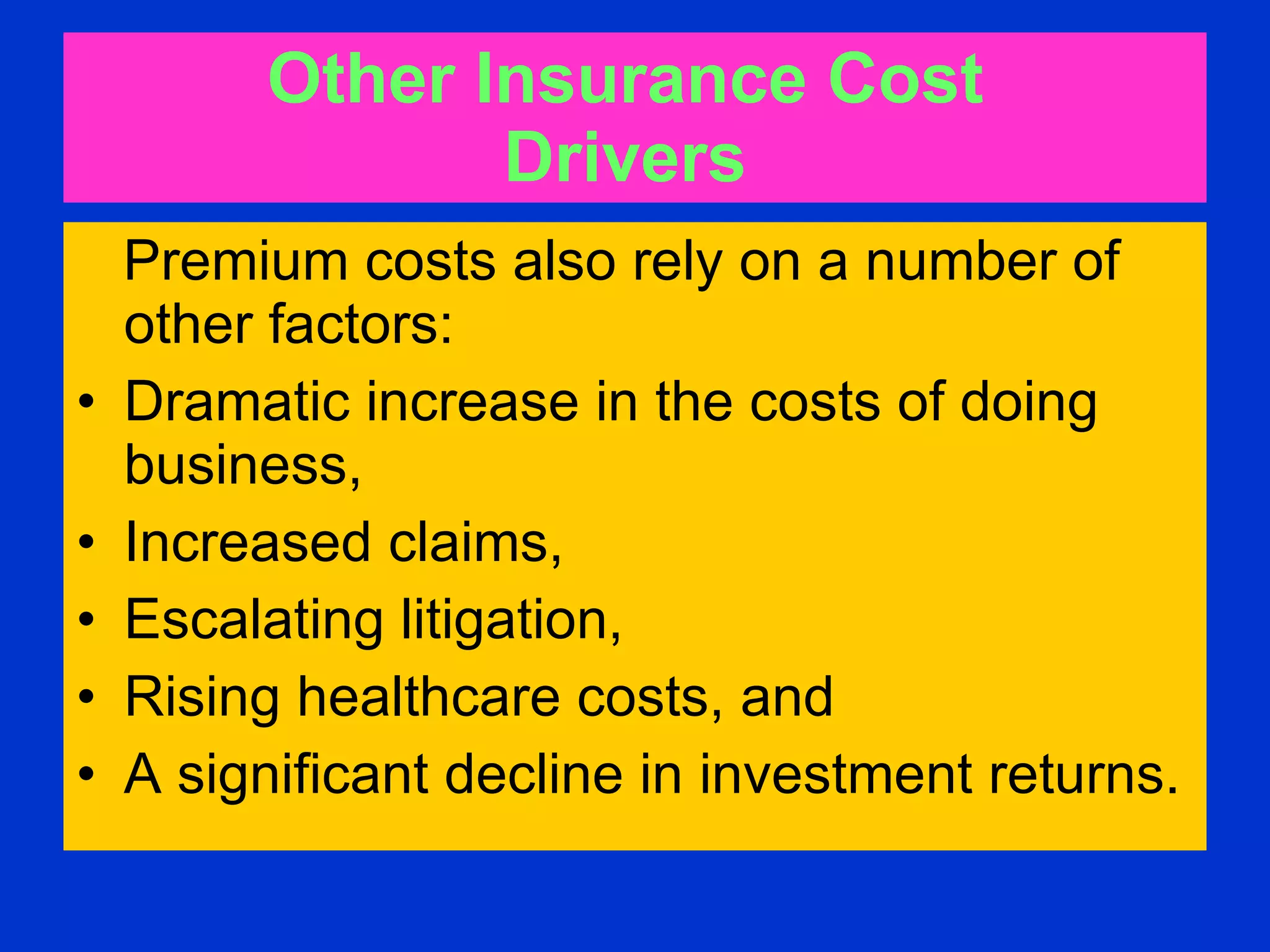 Other Insurance Cost Drivers

Premium costs also rely on a number of other factors:

• Dramatic increase in the costs of doing business,
• Increased claims,
• Escalating litigation,
• Rising healthcare costs, and
• A significant decline in investment returns.